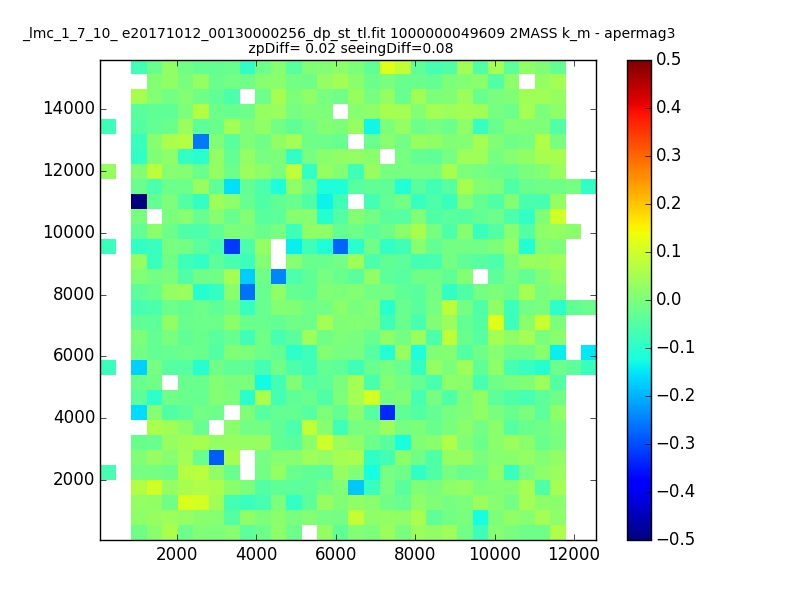 _lmc_1_7_10_ e20171012_00130000256_dp_st_tl.fit 1000000049609 2MASS k_m - apermag3
zpDiff= 0.02 seeingDiff=0.08

14000
12000
10000
8000
6000
4000
2000

2000 4000 6000 8000 10000 12000

0.5
0.4
0.3
0.2
0.1
0.0
−0.1
−0.2
−0.3
−0.4
−0.5